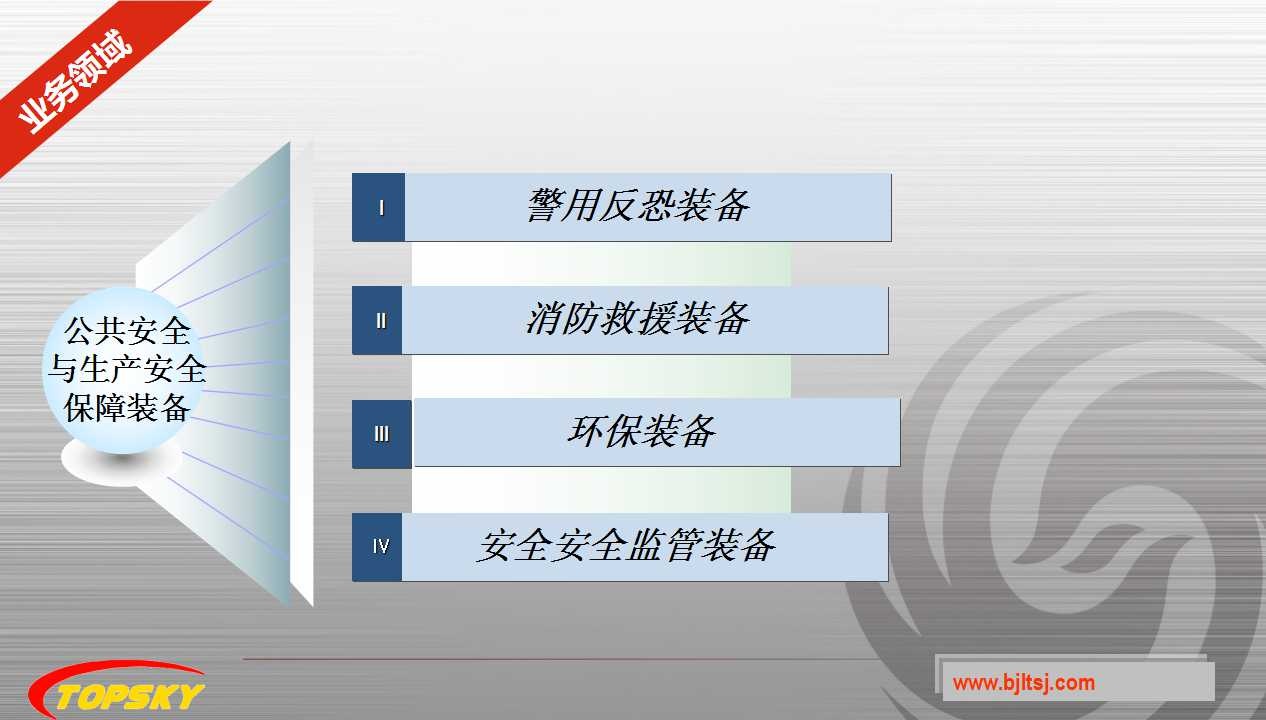 业务领域

公共安全与生产安全保障装备

I 警用反恐装备

II 消防救援装备

III 环保装备

IV 安全安全监管装备

TOPSKY

www.bjltsj.com